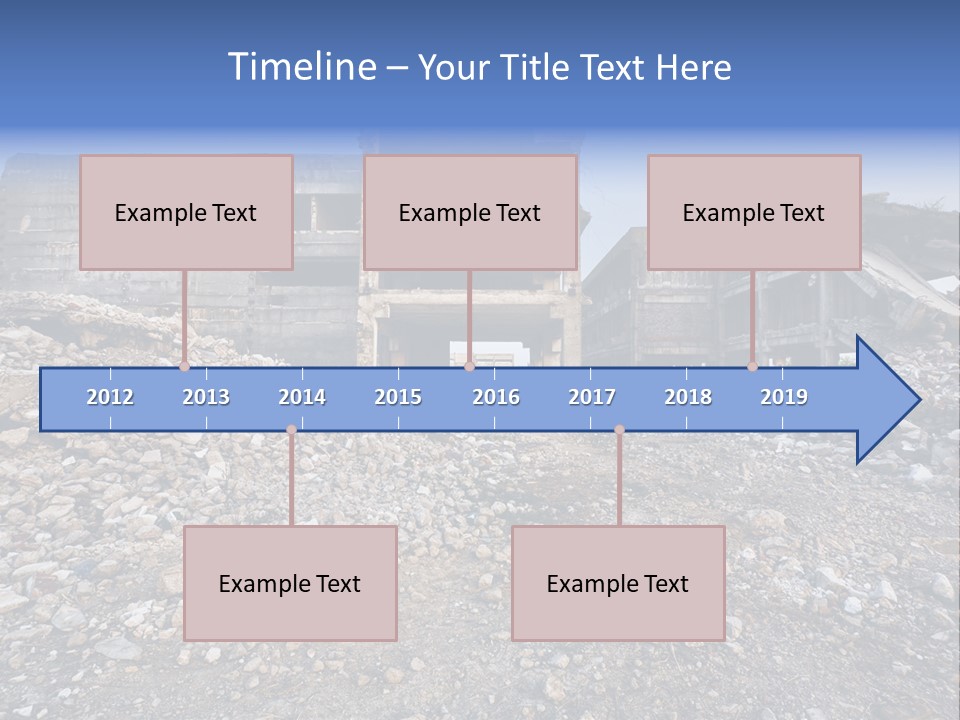 Timeline – Your Title Text Here

Example Text

Example Text

Example Text

2012 2013 2014 2015 2016 2017 2018 2019

Example Text

Example Text